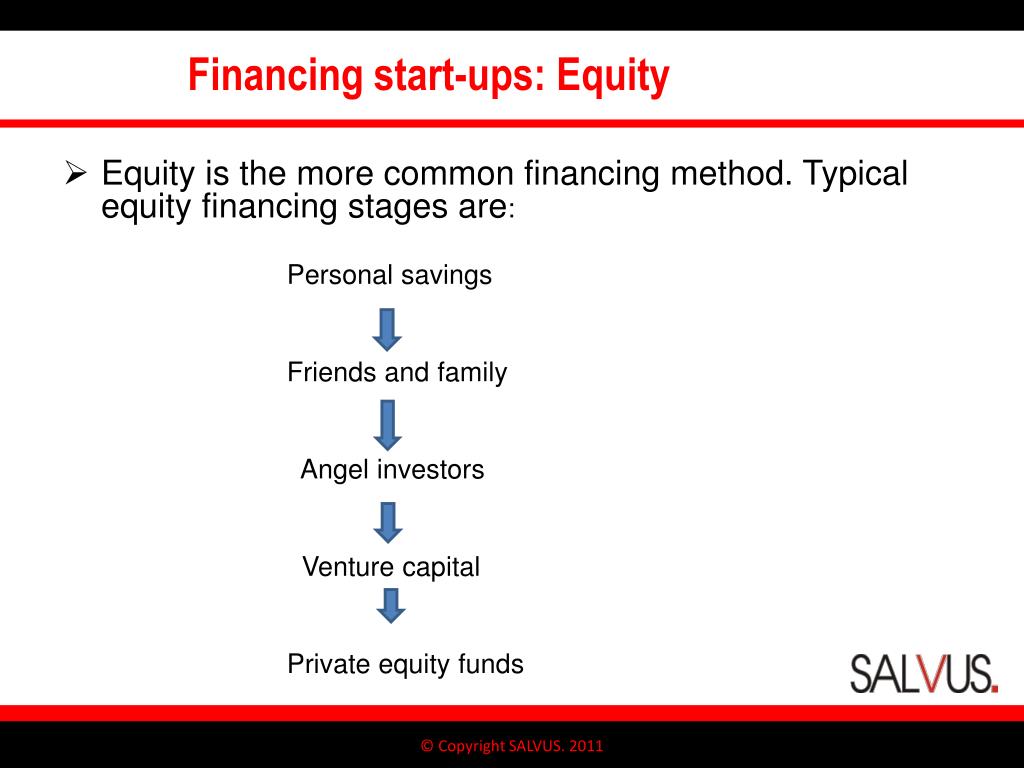 Financing start-ups: Equity

➢ Equity is the more common financing method. Typical equity financing stages are:

Personal savings

Friends and family

Angel investors

Venture capital

Private equity funds

SALVUS.

© Copyright SALVUS. 2011